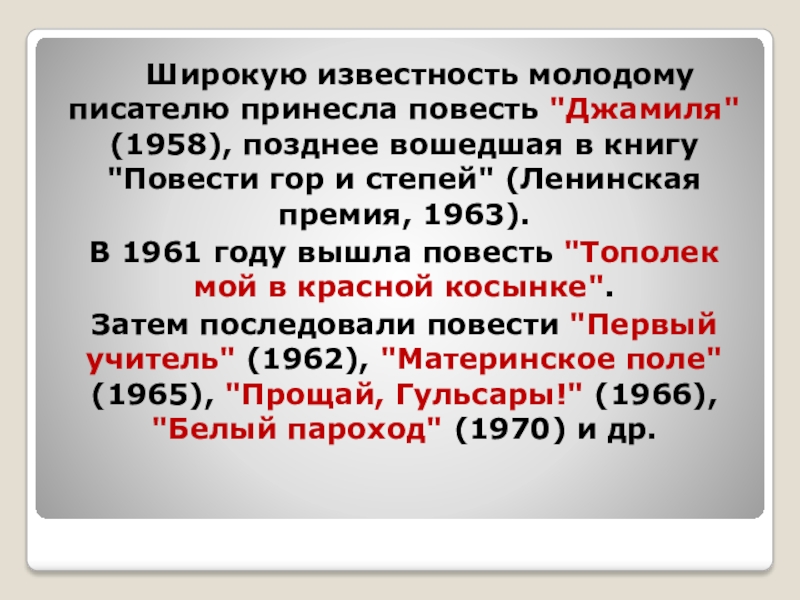 Широкую известность молодому писателю принесла повесть "Джамиля" (1958), позднее вошедшая в книгу "Повести гор и степей" (Ленинская премия, 1963).

В 1961 году вышла повесть "Тополек мой в красной косынке".

Затем последовали повести "Первый учитель" (1962), "Материнское поле" (1965), "Прощай, Гульсары!" (1966), "Белый пароход" (1970) и др.